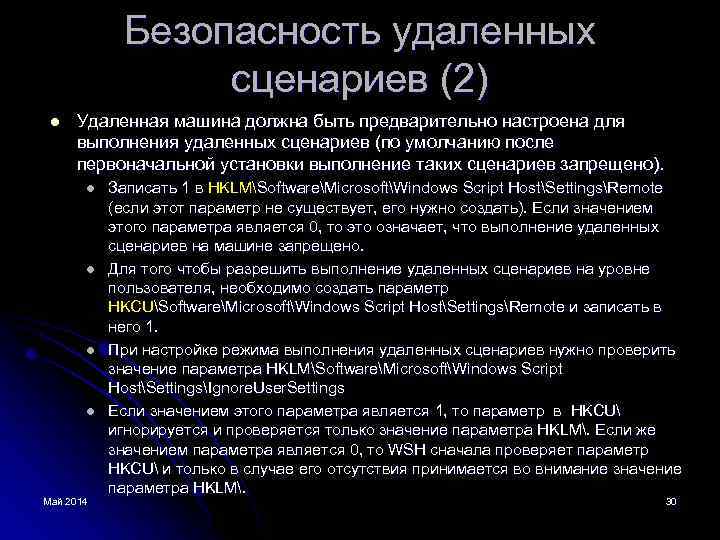 Безопасность удаленных сценариев (2)

Удаленная машина должна быть предварительно настроена для выполнения удаленных сценариев (по умолчанию после первоначальной установки выполнение таких сценариев запрещено).

Записать 1 в HKLM\Software\Microsoft\Windows Script Host\Settings\Remote (если этот параметр не существует, его нужно создать). Если значением этого параметра является 0, то это означает, что выполнение удаленных сценариев на машине запрещено.

Для того чтобы разрешить выполнение удаленных сценариев на уровне пользователя, необходимо создать параметр HKCU\Software\Microsoft\Windows Script Host\Settings\Remote и записать в него 1.

При настройке режима выполнения удаленных сценариев нужно проверить значение параметра HKLM\Software\Microsoft\Windows Script Host\Settings\IgnoreUserSettings

Если значением этого параметра является 1, то параметр в HKCU\ игнорируется и проверяется только значение параметра HKLM\. Если же значением параметра является 0, то WSH сначала проверяет параметр HKCU\ и только в случае его отсутствия принимается во внимание значение параметра HKLM\.

Май 2014

30